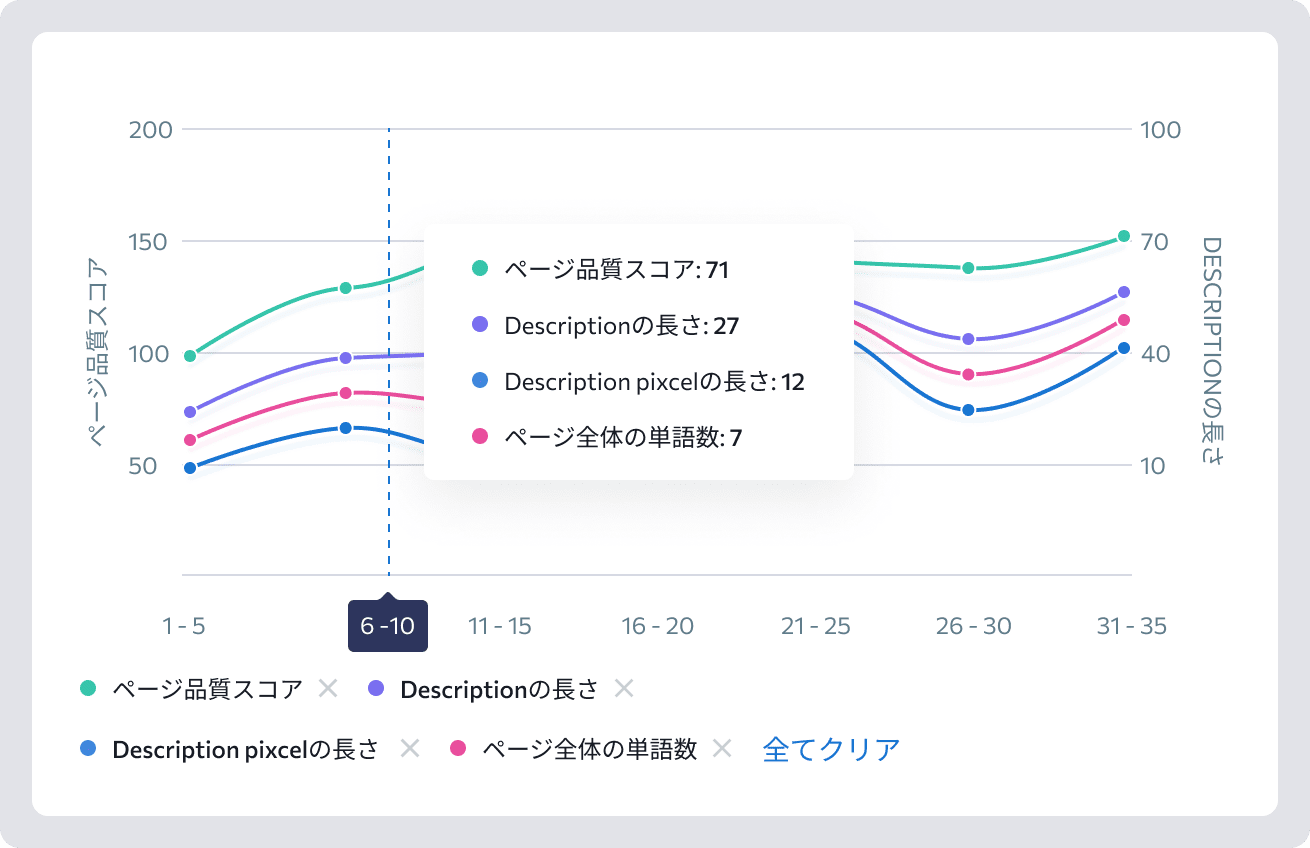 200
150
100
50
ページ品質スコア

100
70
40
10
DESCRIPTIONの長さ

ページ品質スコア: 71
Descriptionの長さ: 27
Description pixcelの長さ: 12
ページ全体の単語数: 7

1 - 5
6 -10
11 - 15
16 - 20
21 - 25
26 - 30
31 - 35

ページ品質スコア ✕
Descriptionの長さ ✕
Description pixcelの長さ ✕
ページ全体の単語数 ✕
全てクリア